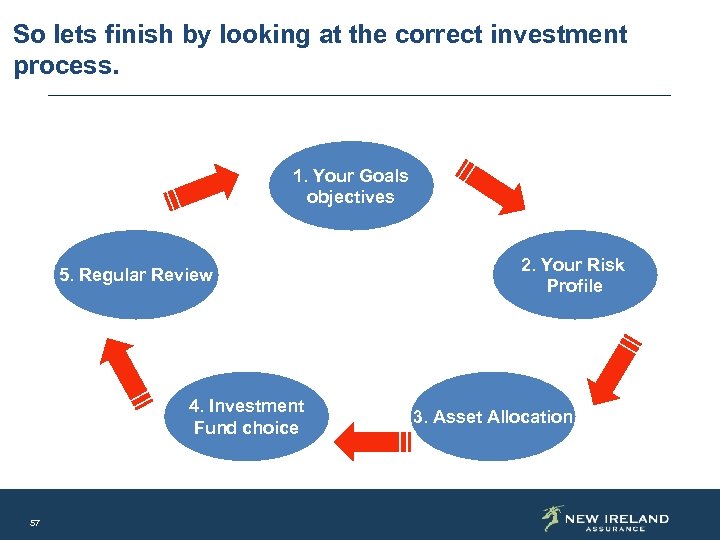 So lets finish by looking at the correct investment process.

1. Your Goals objectives

2. Your Risk Profile

3. Asset Allocation

4. Investment Fund choice

5. Regular Review

57

NEW IRELAND ASSURANCE